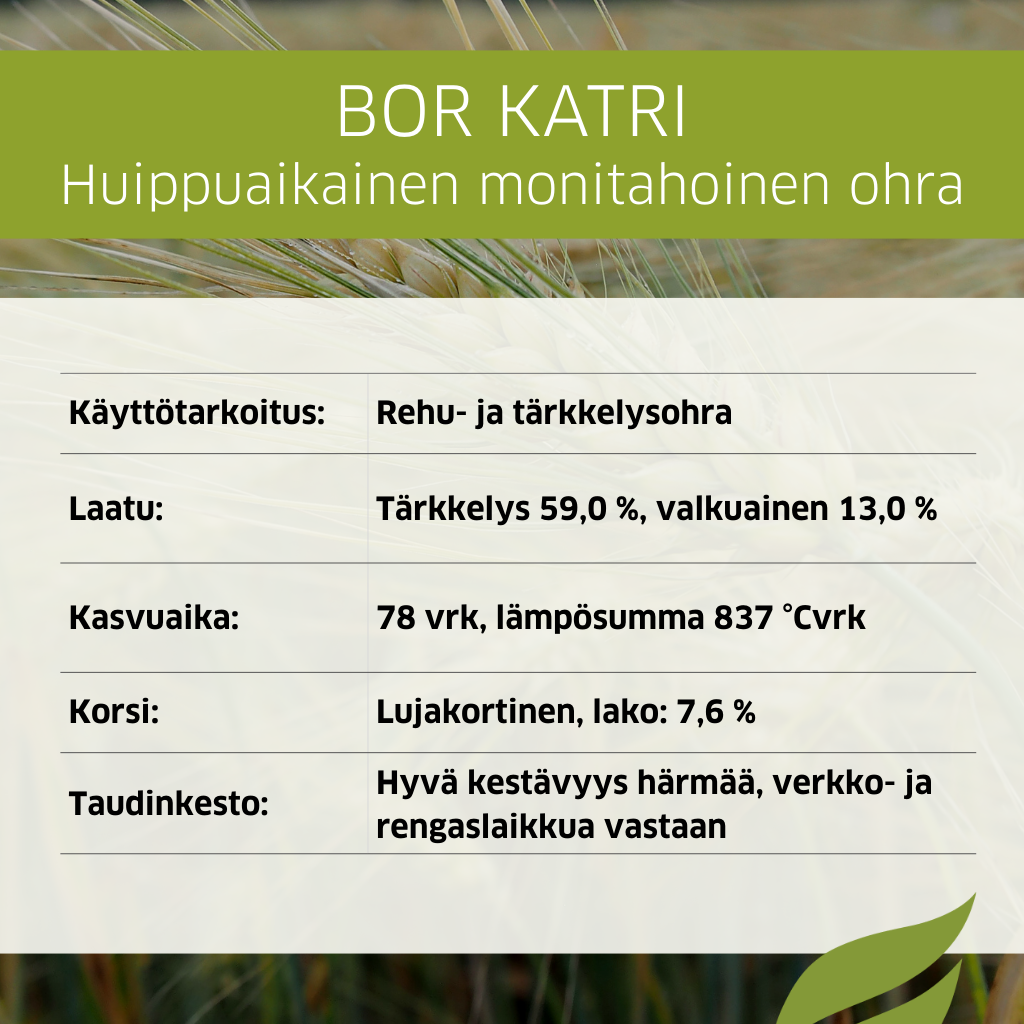 BOR KATRI
Huippuaikainen monitahoinen ohra

| Käyttötarkoitus: | Rehu- ja tärkkelysohra |
|---|---|
| Laatu: | Tärkkelys 59,0 %, valkuainen 13,0 % |
| Kasvuaika: | 78 vrk, lämpösumma 837 °Cvrk |
| Korsi: | Lujakortinen, lako: 7,6 % |
| Taudinkesto: | Hyvä kestävyys härmää, verkko- ja rengaslaikkua vastaan |